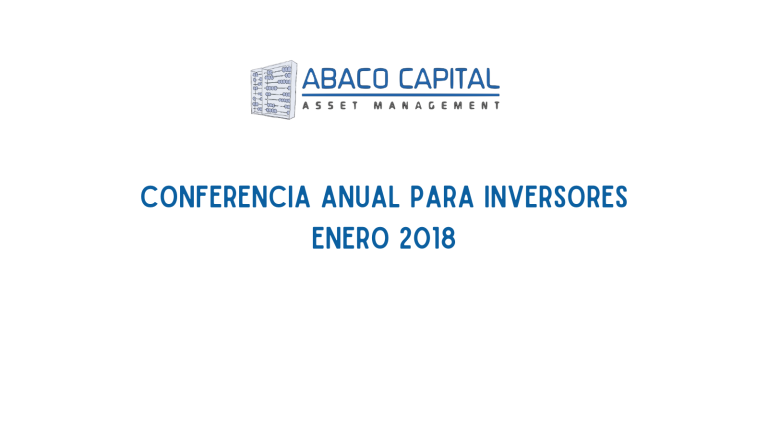 ABACO CAPITAL
ASSET MANAGEMENT

CONFERENCIA ANUAL PARA INVERSORES
ENERO 2018